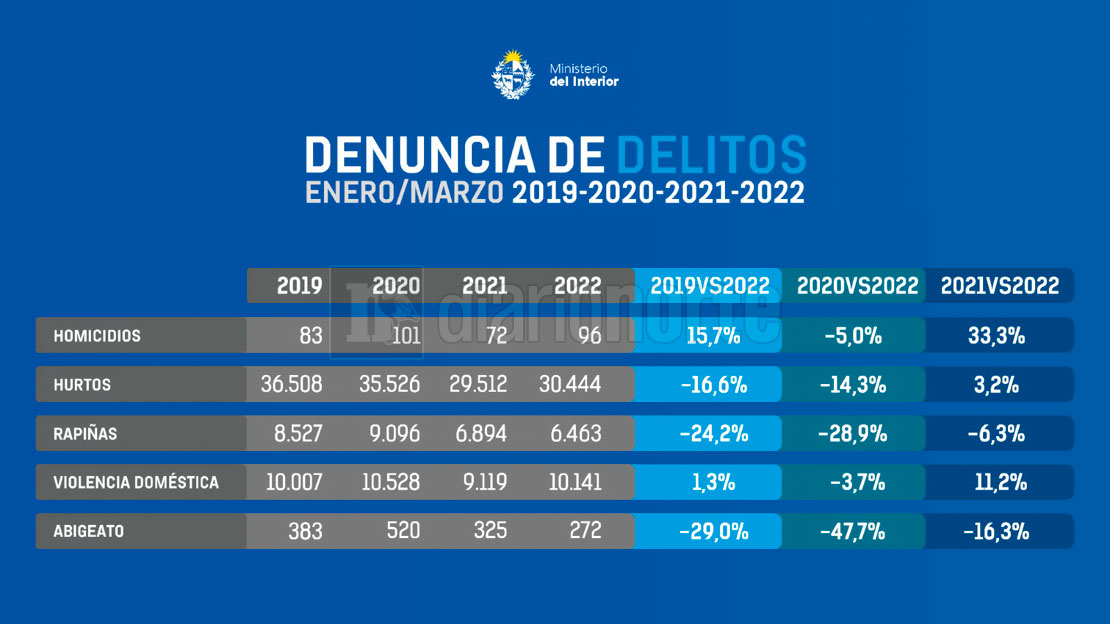 Ministerio
del Interior

DENUNCIA DE DELITOS
ENERO/MARZO 2019-2020-2021-2022

diarionorte

| | 2019 | 2020 | 2021 | 2022 | 2019VS2022 | 2020VS2022 | 2021VS2022 |
|---|---|---|---|---|---|---|---|
| HOMICIDIOS | 83 | 101 | 72 | 96 | 15,7% | -5,0% | 33,3% |
| HURTOS | 36.508 | 35.526 | 29.512 | 30.444 | -16,6% | -14,3% | 3,2% |
| RAPIÑAS | 8.527 | 9.096 | 6.894 | 6.463 | -24,2% | -28,9% | -6,3% |
| VIOLENCIA DOMÉSTICA | 10.007 | 10.528 | 9.119 | 10.141 | 1,3% | -3,7% | 11,2% |
| ABIGEATO | 383 | 520 | 325 | 272 | -29,0% | -47,7% | -16,3% |